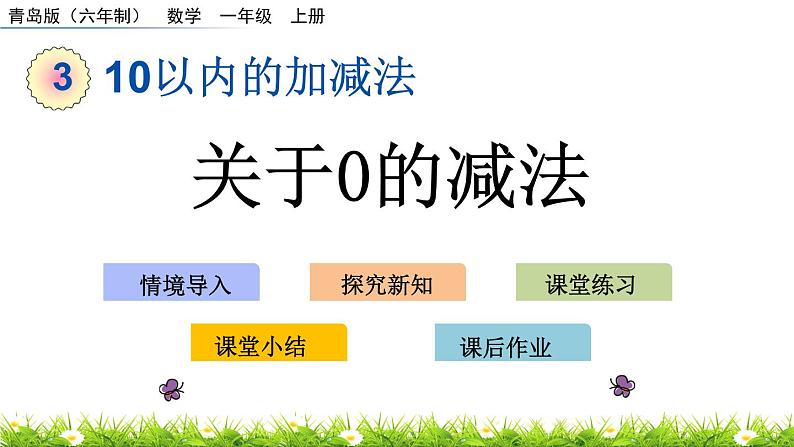 青岛版（六年制） 数学 一年级 上册

3 10以内的加减法

关于0的减法

情境导入

探究新知

课堂练习

课堂小结

课后作业